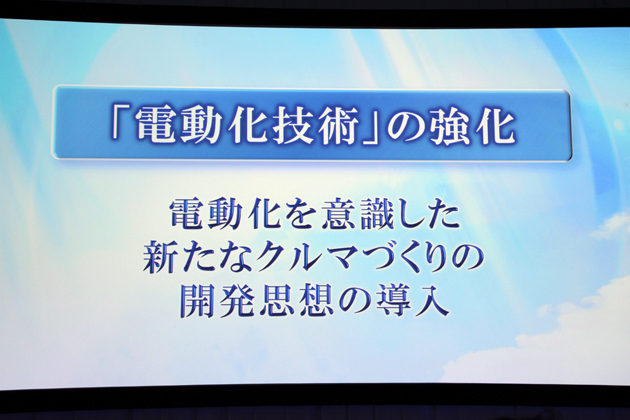 「電動化技術」の強化

電動化を意識した
新たなクルマづくりの
開発思想の導入